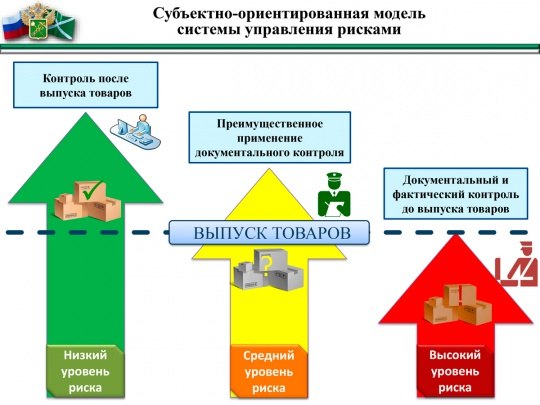 Субъектно-ориентированная модель системы управления рисками

Контроль после выпуска товаров

Преимущественное применение документального контроля

Документальный и фактический контроль до выпуска товаров

ВЫПУСК ТОВАРОВ

Низкий уровень риска

Средний уровень риска

Высокий уровень риска